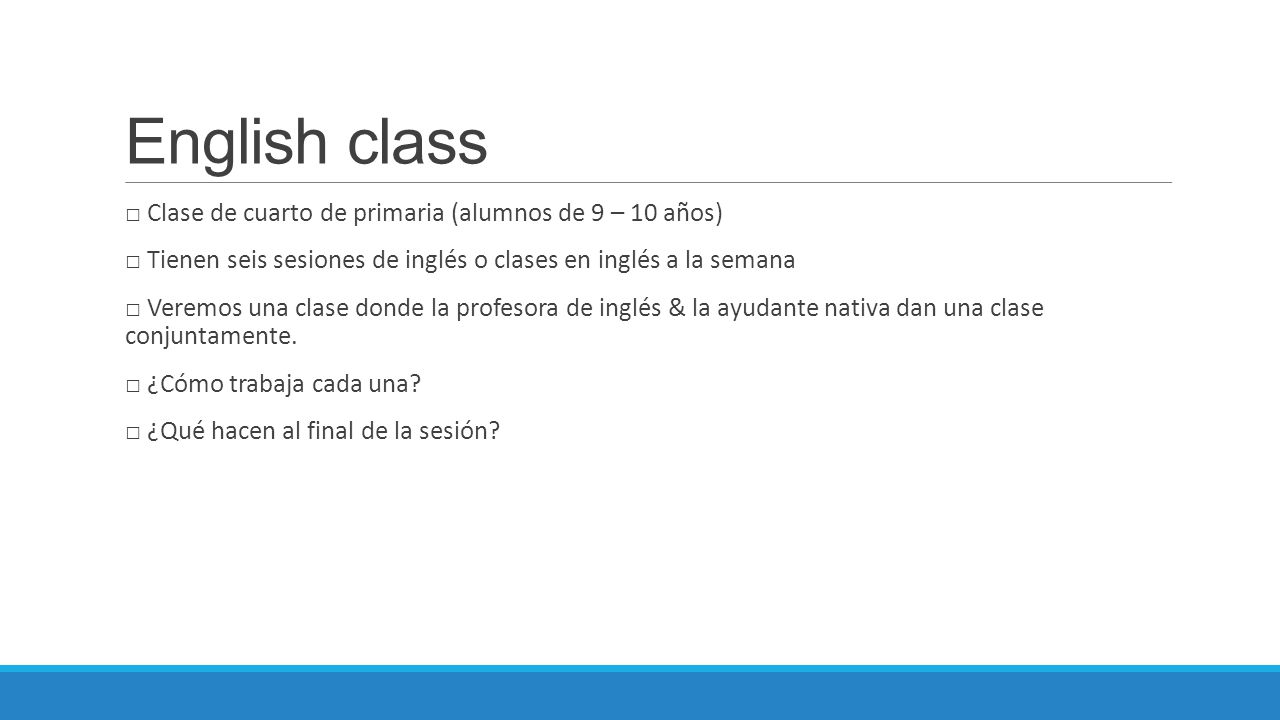 English class

□ Clase de cuarto de primaria (alumnos de 9 – 10 años)

□ Tienen seis sesiones de inglés o clases en inglés a la semana

□ Veremos una clase donde la profesora de inglés & la ayudante nativa dan una clase conjuntamente.

□ ¿Cómo trabaja cada una?

□ ¿Qué hacen al final de la sesión?